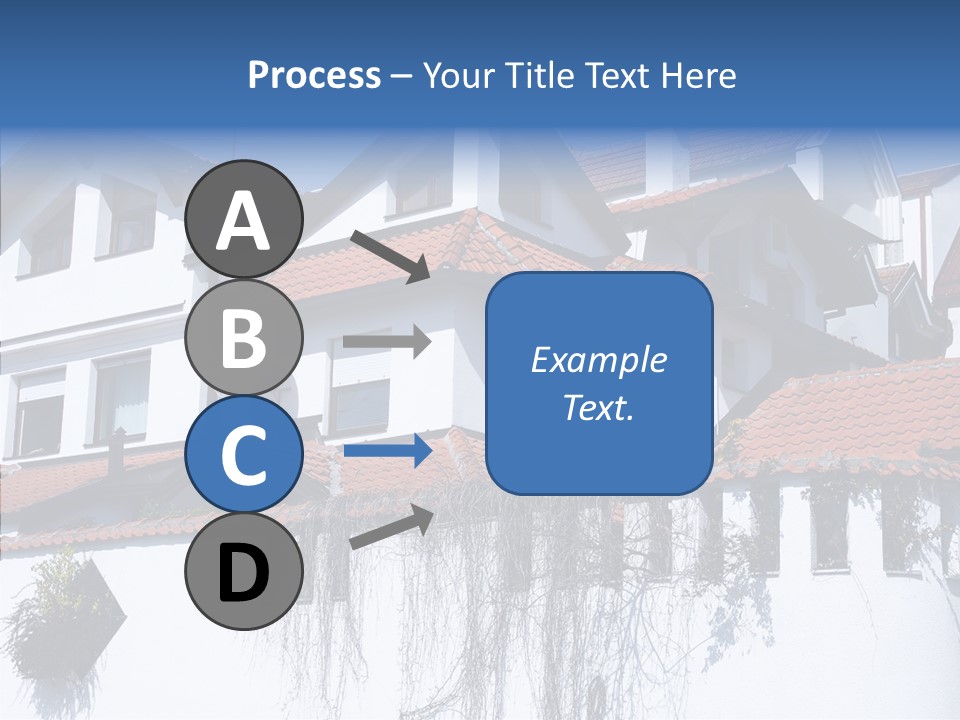 Process – Your Title Text Here

A

B

C

D

Example Text.